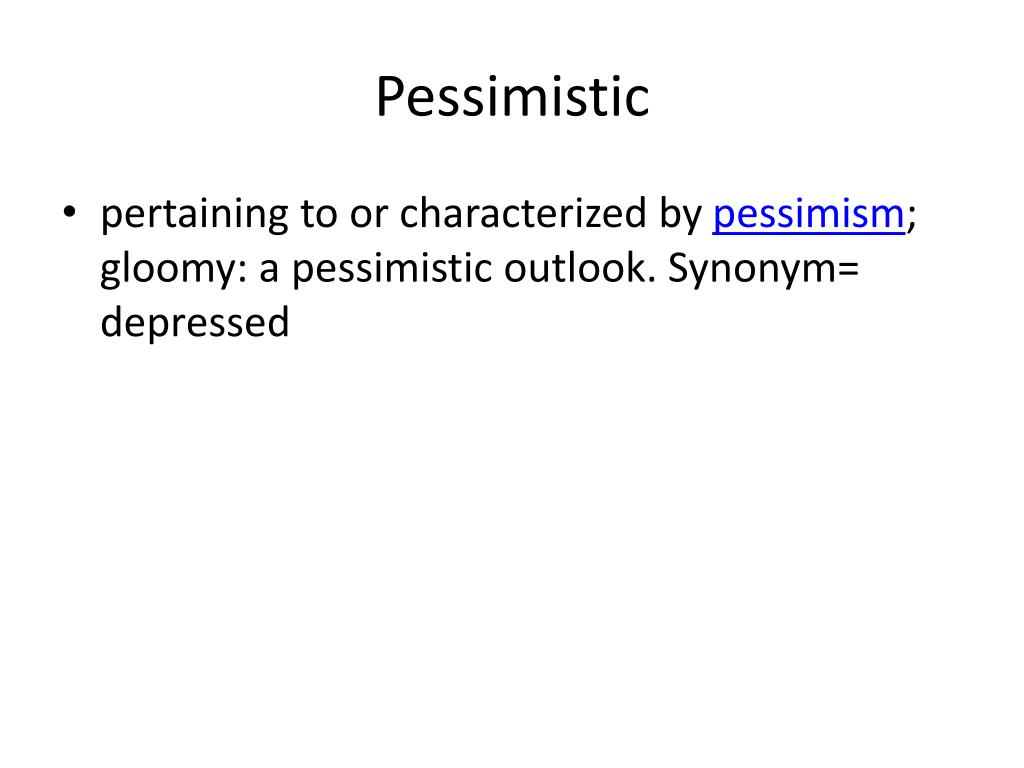 Pessimistic

• pertaining to or characterized by pessimism; gloomy: a pessimistic outlook. Synonym= depressed